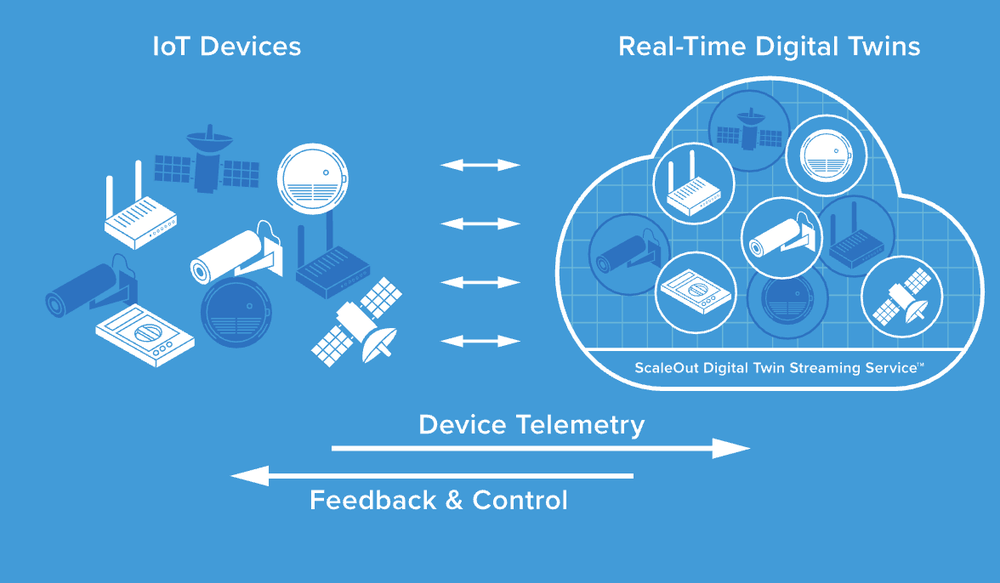 IoT Devices

Real-Time Digital Twins

ScaleOut Digital Twin Streaming Service™

Device Telemetry

Feedback & Control